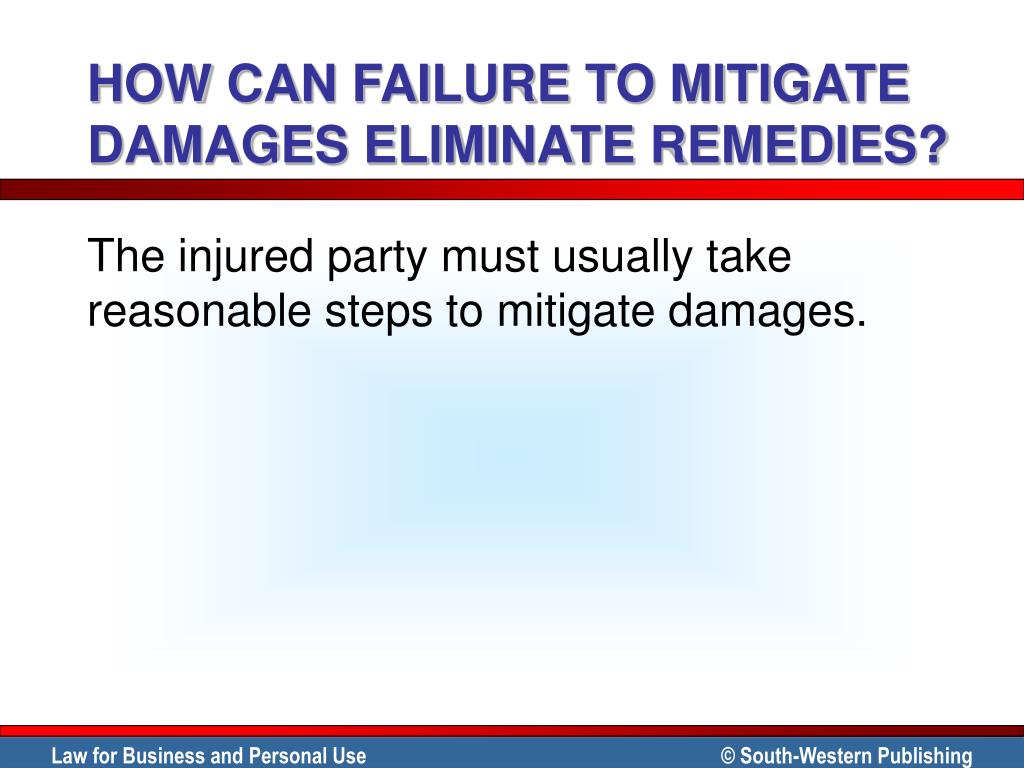 HOW CAN FAILURE TO MITIGATE DAMAGES ELIMINATE REMEDIES?

The injured party must usually take reasonable steps to mitigate damages.

Law for Business and Personal Use

© South-Western Publishing